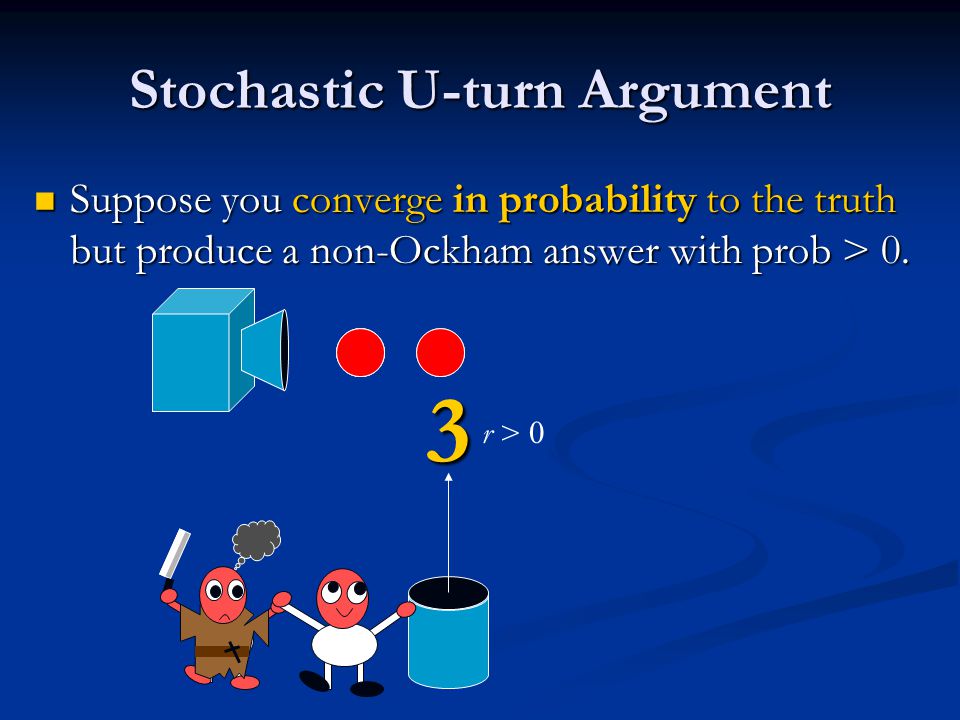 Stochastic U-turn Argument

Suppose you converge in probability to the truth but produce a non-Ockham answer with prob > 0.

3

$r > 0$